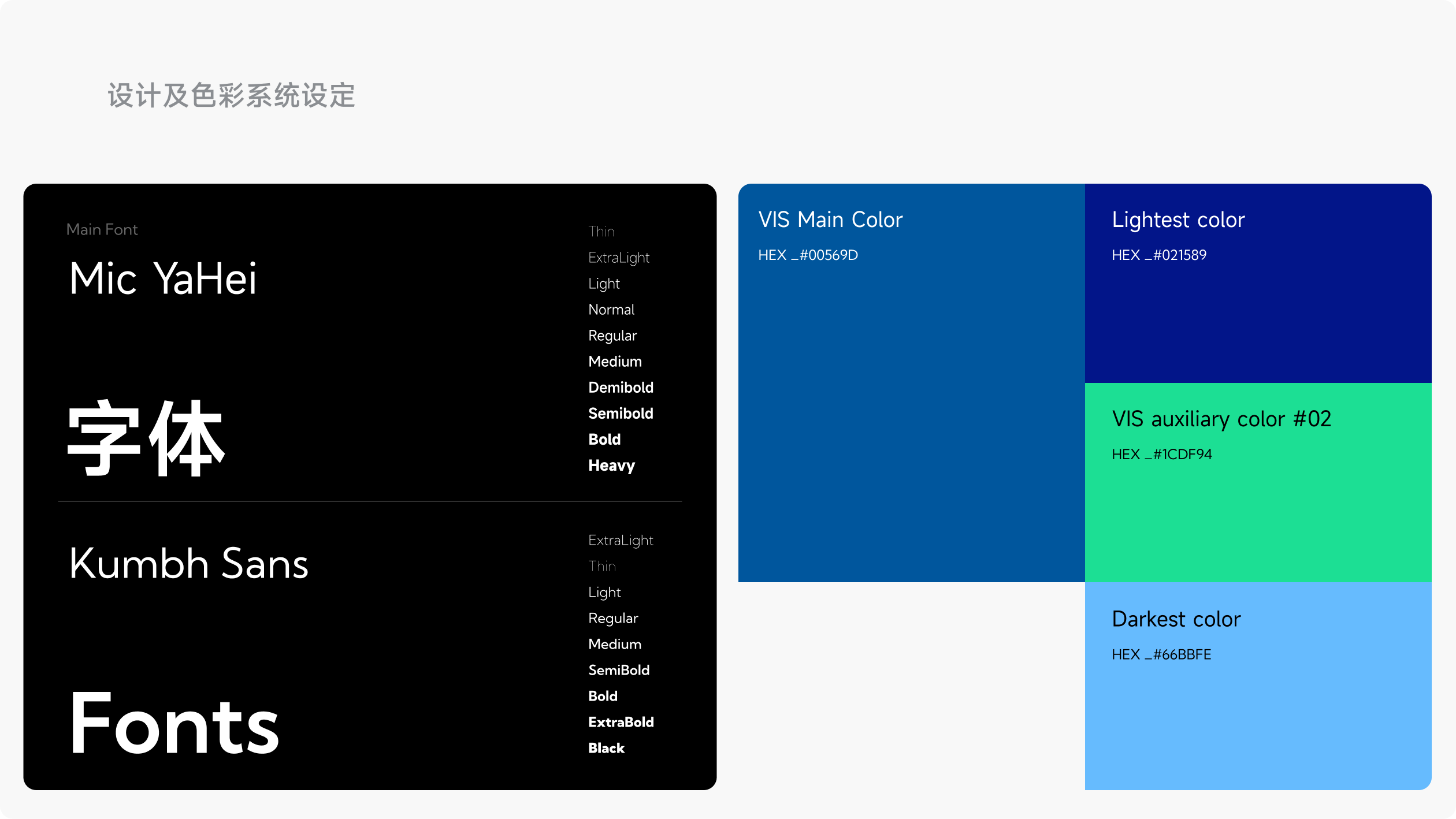 设计及色彩系统设定

Main Font

Mic YaHei

字体

Thin
ExtraLight
Light
Normal
Regular
Medium
Demibold
Semibold
Bold
Heavy

Kumbh Sans

Fonts

ExtraLight
Thin
Light
Regular
Medium
SemiBold
Bold
ExtraBold
Black

VIS Main Color

HEX _#00569D

Lightest color

HEX _#021589

VIS auxiliary color #02

HEX _#1CDF94

Darkest color

HEX _#66BBFE